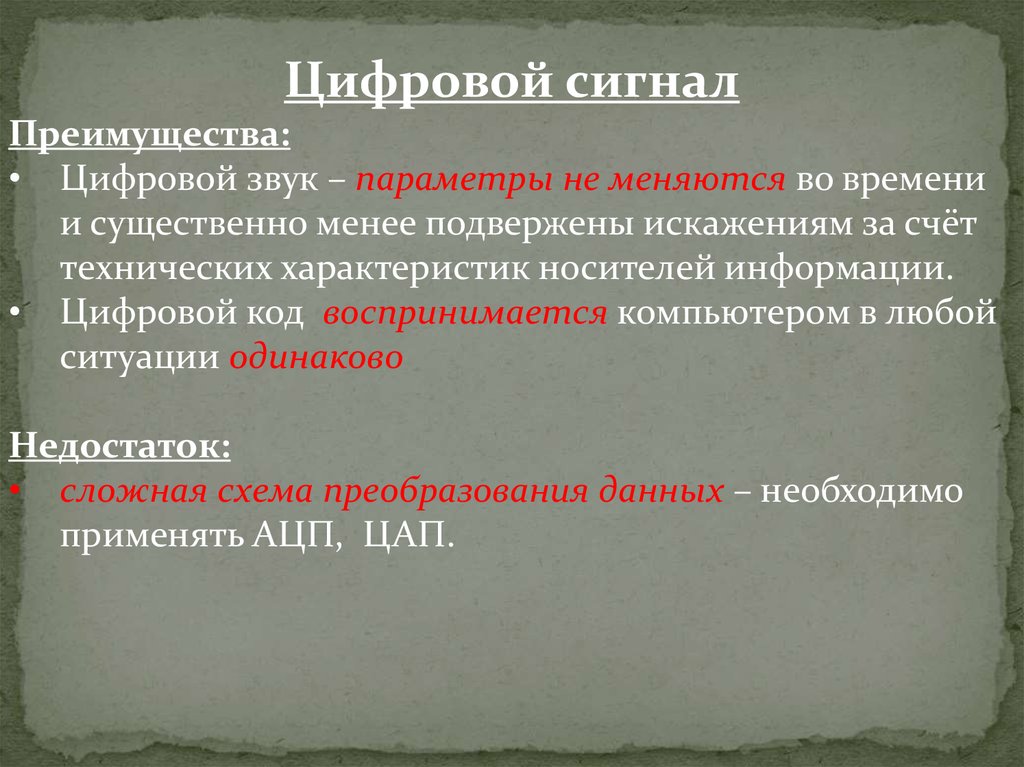 Цифровой сигнал

Преимущества:

• Цифровой звук – параметры не меняются во времени и существенно менее подвержены искажениям за счёт технических характеристик носителей информации.
• Цифровой код воспринимается компьютером в любой ситуации одинаково

Недостаток:

• сложная схема преобразования данных – необходимо применять АЦП, ЦАП.